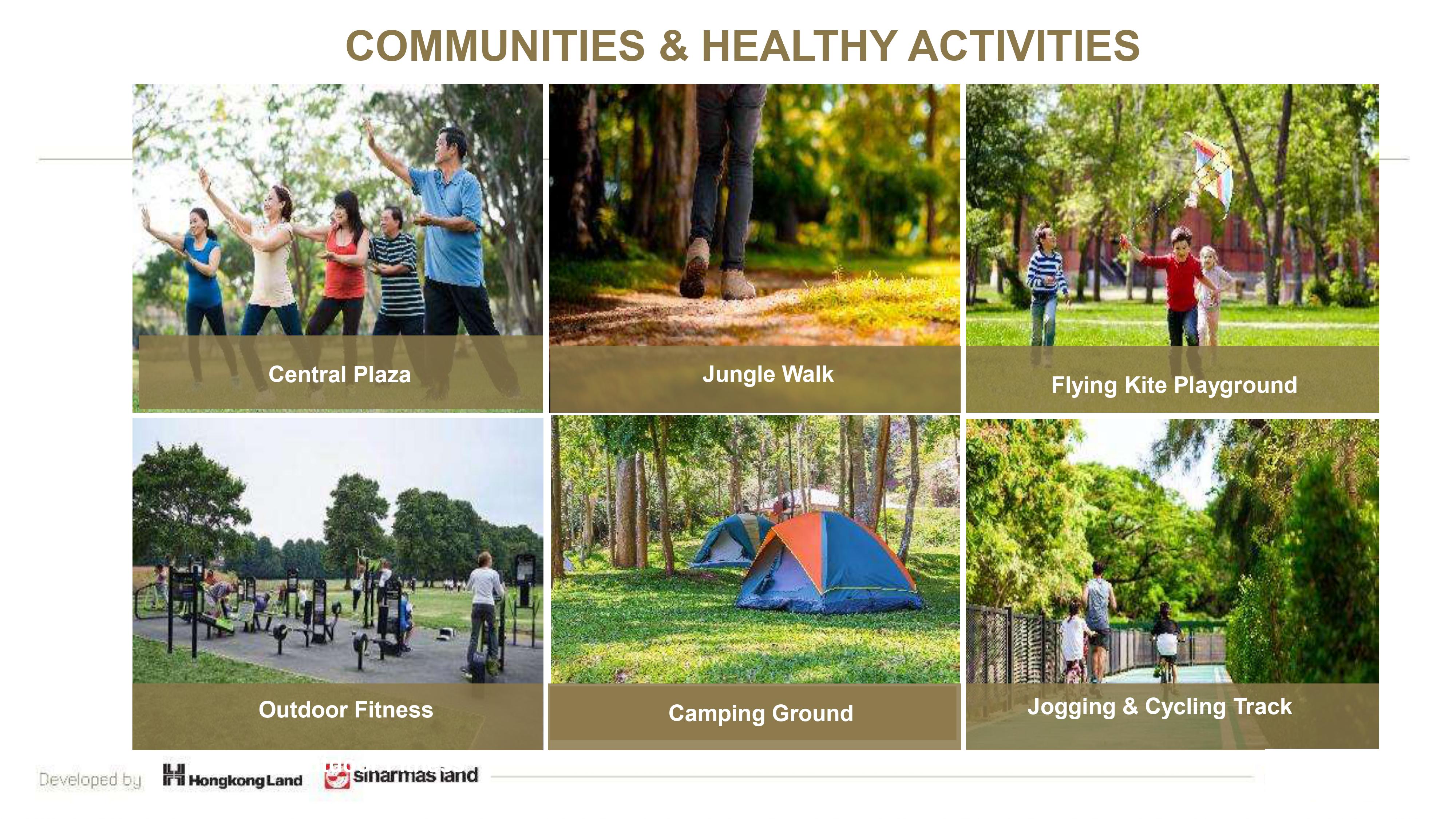 COMMUNITIES & HEALTHY ACTIVITIES

Central Plaza

Jungle Walk

Flying Kite Playground

Outdoor Fitness

Camping Ground

Jogging & Cycling Track

Developed by HongkongLand sinarmas land